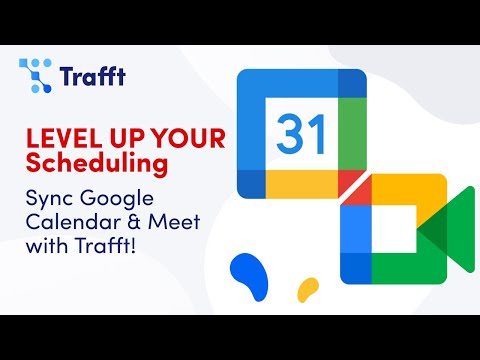 Trafft

LEVEL UP YOUR Scheduling

Sync Google Calendar & Meet with Trafft!

31